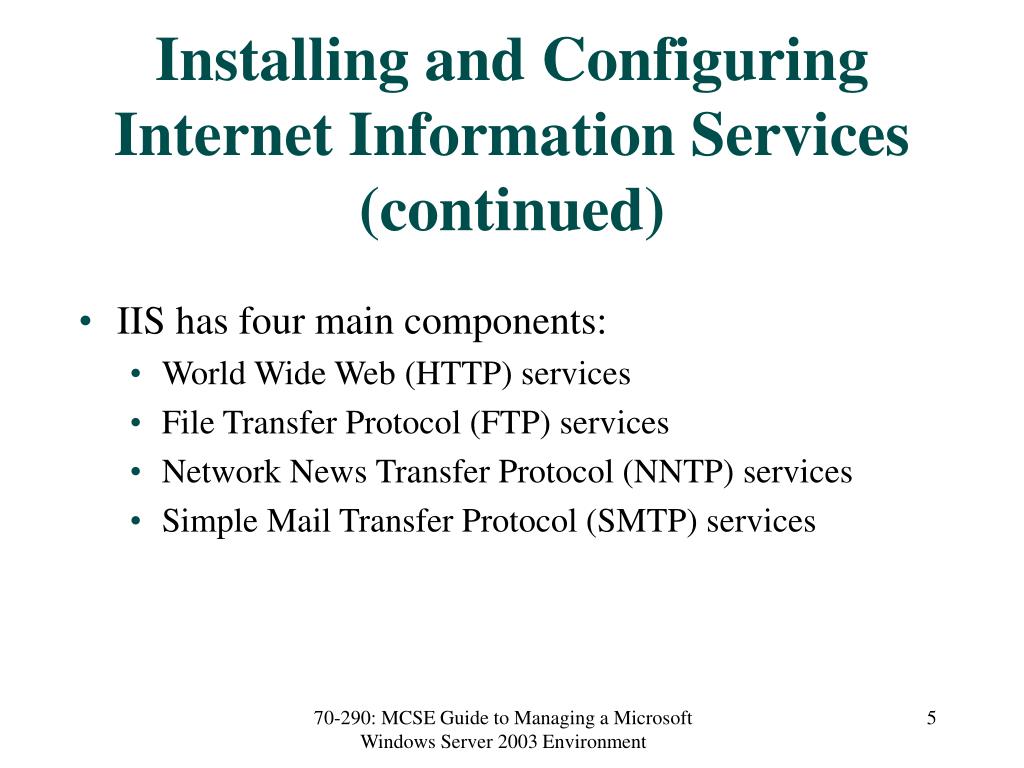 Installing and Configuring Internet Information Services (continued)

• IIS has four main components:
  • World Wide Web (HTTP) services
  • File Transfer Protocol (FTP) services
  • Network News Transfer Protocol (NNTP) services
  • Simple Mail Transfer Protocol (SMTP) services

70-290: MCSE Guide to Managing a Microsoft Windows Server 2003 Environment

5